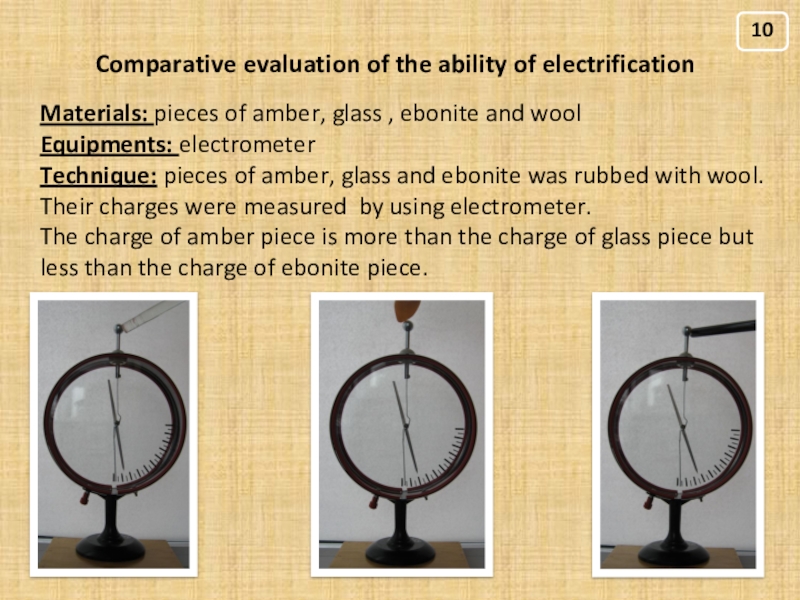 10

Comparative evaluation of the ability of electrification

Materials: pieces of amber, glass , ebonite and wool
Equipments: electrometer
Technique: pieces of amber, glass and ebonite was rubbed with wool. Their charges were measured by using electrometer.
The charge of amber piece is more than the charge of glass piece but less than the charge of ebonite piece.